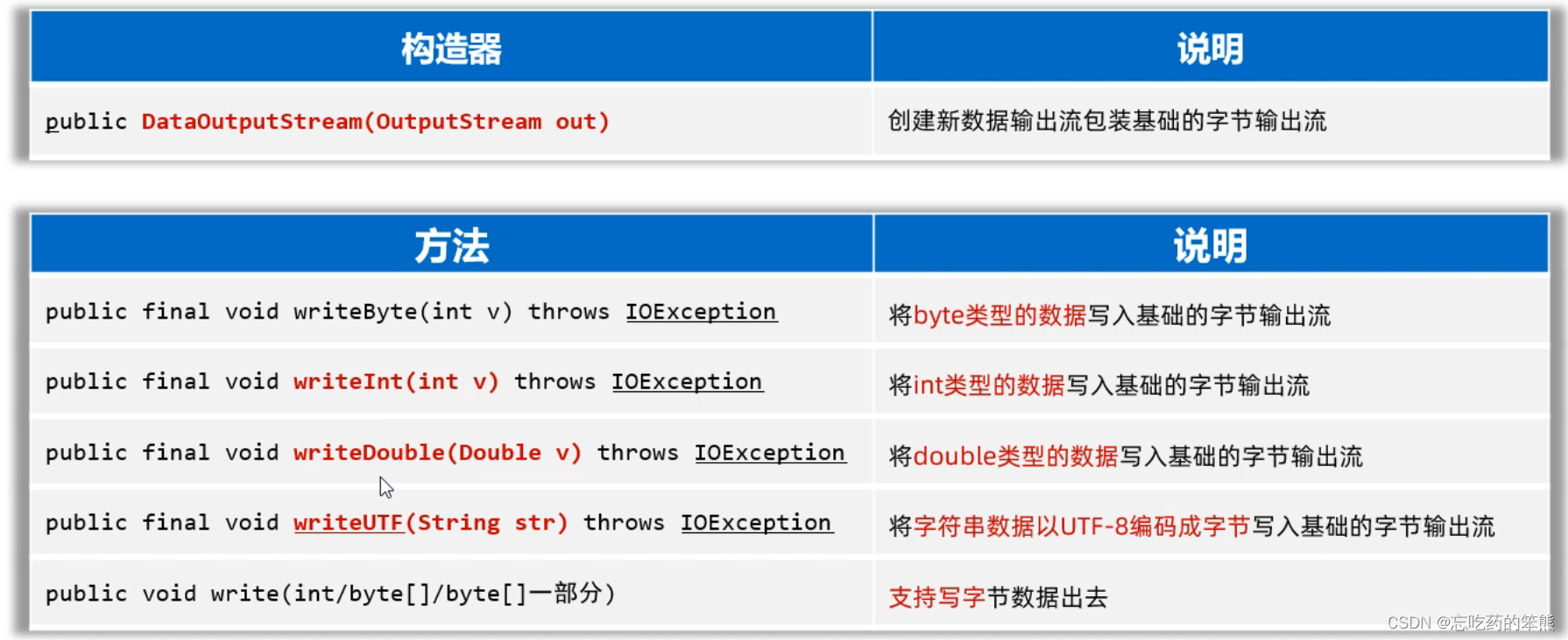 | 构造器 | 说明 |
|---|---|
| public DataOutputStream(OutputStream out) | 创建新数据输出流包装基础的字节输出流 |

| 方法 | 说明 |
|---|---|
| public final void writeByte(int v) throws IOException | 将byte类型的数据写入基础的字节输出流 |
| public final void writeInt(int v) throws IOException | 将int类型的数据写入基础的字节输出流 |
| public final void writeDouble(Double v) throws IOException | 将double类型的数据写入基础的字节输出流 |
| public final void writeUTF(String str) throws IOException | 将字符串数据以UTF-8编码成字节写入基础的字节输出流 |
| public void write(int/byte[]/byte[]一部分) | 支持写字节数据出去 |

CSDN @忘吃药的笨熊